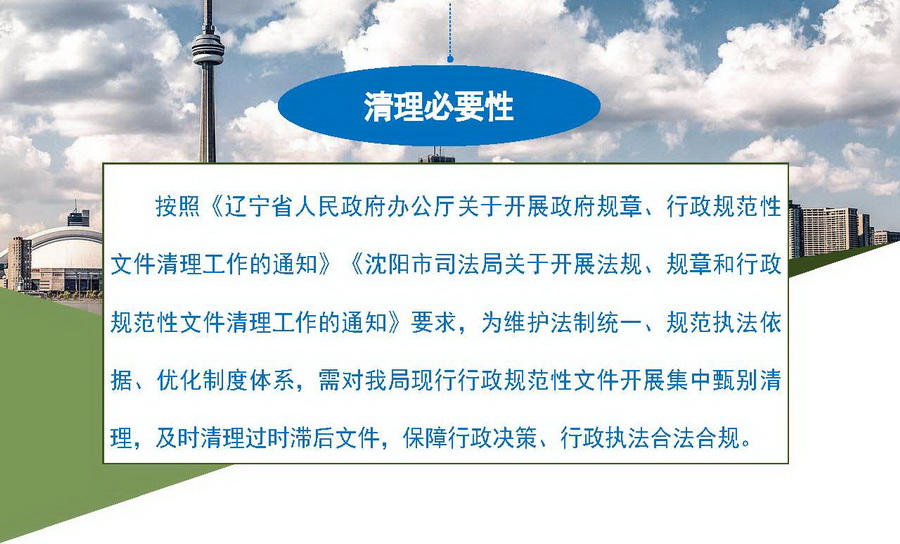 清理必要性

按照《辽宁省人民政府办公厅关于开展政府规章、行政规范性文件清理工作的通知》《沈阳市司法局关于开展法规、规章和行政规范性文件清理工作的通知》要求，为维护法制统一、规范执法依据、优化制度体系，需对我局现行行政规范性文件开展集中甄别清理，及时清理过时滞后文件，保障行政决策、行政执法合法合规。